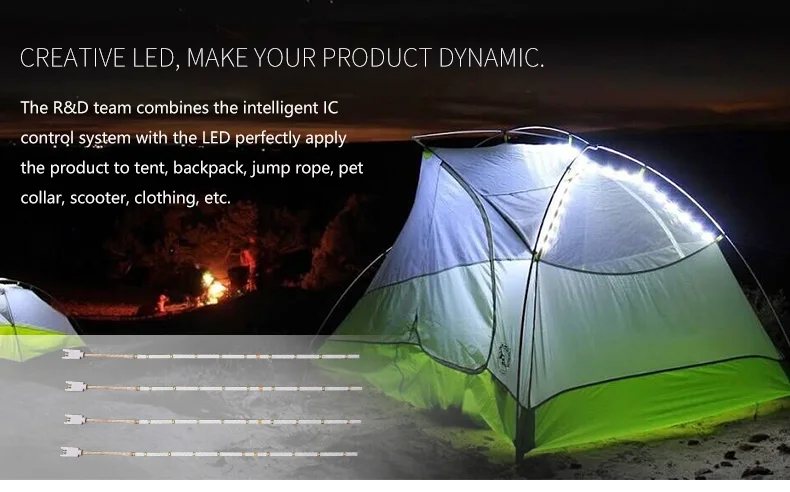 CREATIVE LED, MAKE YOUR PRODUCT DYNAMIC.

The R&D team combines the intelligent IC control system with the LED perfectly apply the product to tent, backpack, jump rope, pet collar, scooter, clothing, etc.